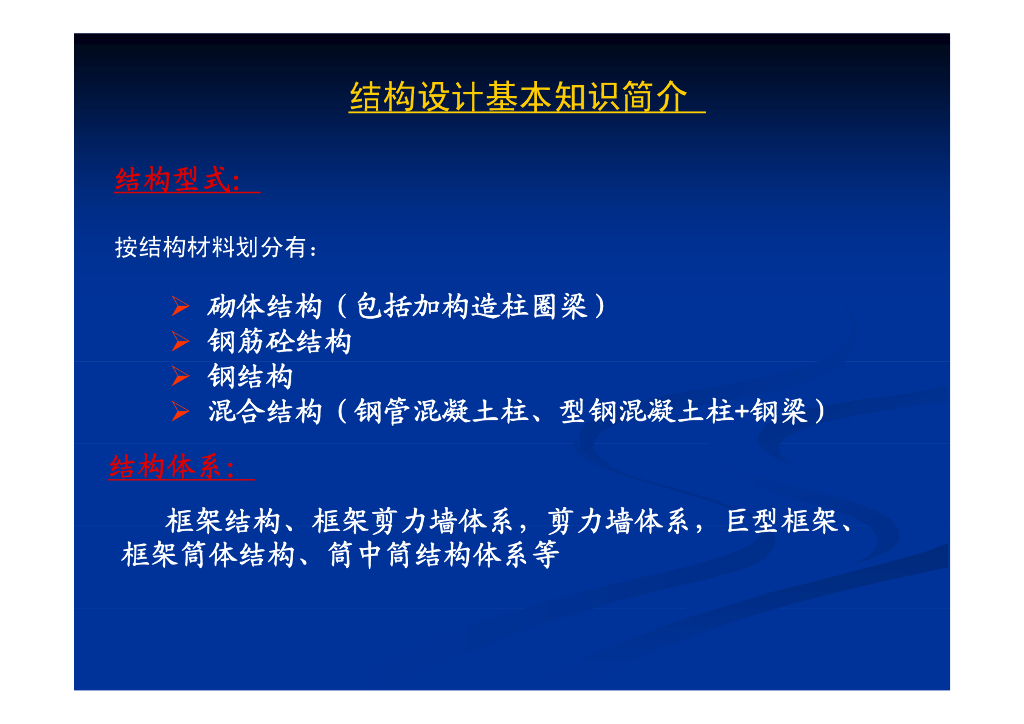 结构设计基本知识简介

结构型式：

按结构材料划分有：

➢ 砌体结构（包括加构造柱圈梁）
➢ 钢筋砼结构
➢ 钢结构
➢ 混合结构（钢管混凝土柱、型钢混凝土柱+钢梁）

结构体系：

框架结构、框架剪力墙体系，剪力墙体系，巨型框架、框架筒体结构、筒中筒结构体系等